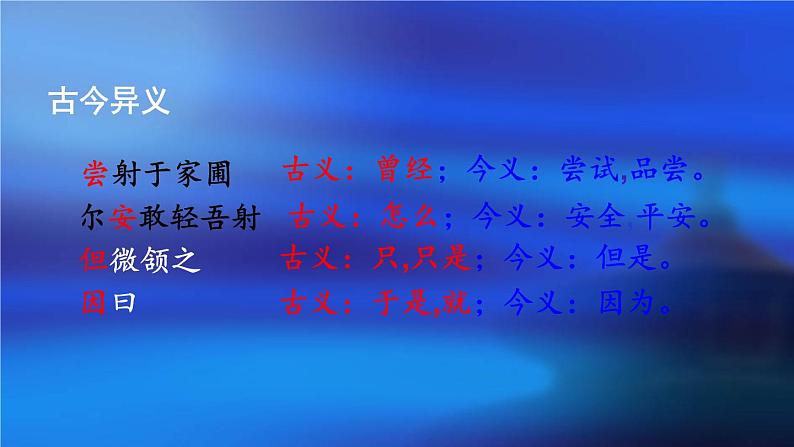 古今异义

尝射于家圃　古义：曾经；今义：尝试,品尝。

尔安敢轻吾射　古义：怎么；今义：安全 平安。

但微颔之　古义：只,只是；今义：但是。

因曰　古义：于是,就；今义：因为。